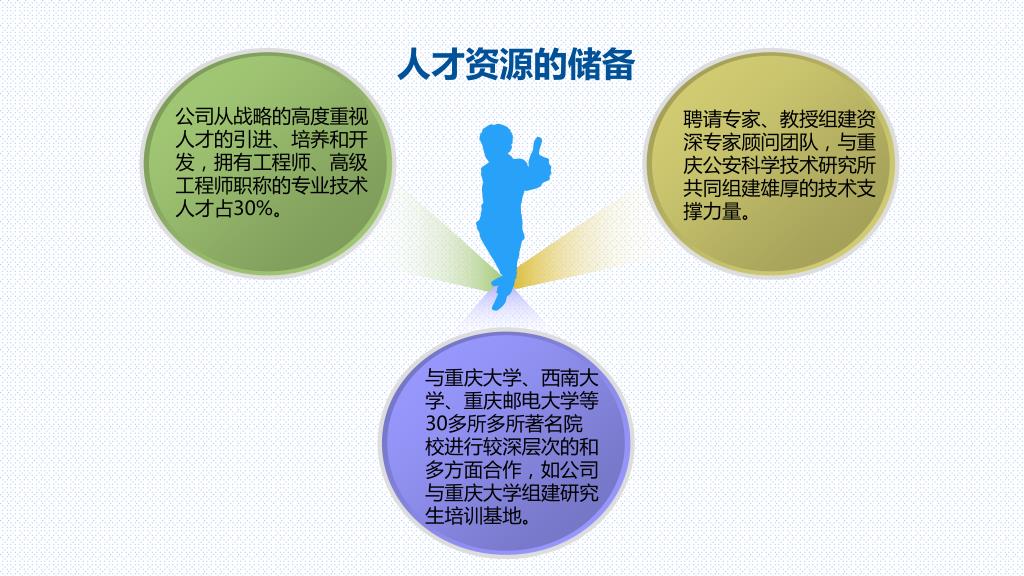 人才资源的储备

公司从战略的高度重视人才的引进、培养和开发，拥有工程师、高级工程师职称的专业技术人才占30%。

聘请专家、教授组建资深专家顾问团队，与重庆公安科学技术研究所共同组建雄厚的技术支撑力量。

与重庆大学、西南大学、重庆邮电大学等30多所多所著名院校进行较深层次的和多方面合作，如公司与重庆大学组建研究生培训基地。